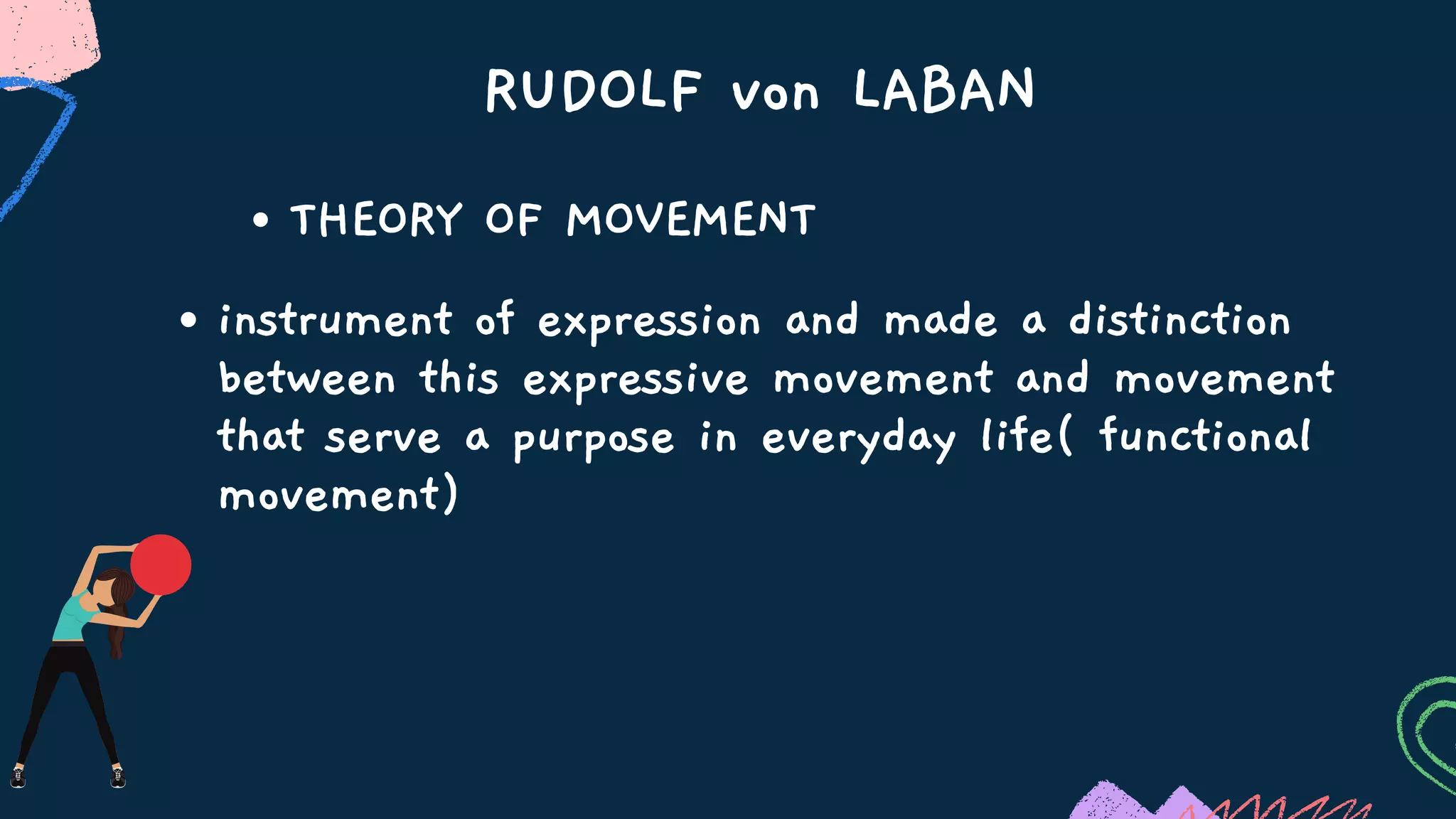 RUDOLF von LABAN

• THEORY OF MOVEMENT

• instrument of expression and made a distinction between this expressive movement and movement that serve a purpose in everyday life( functional movement)